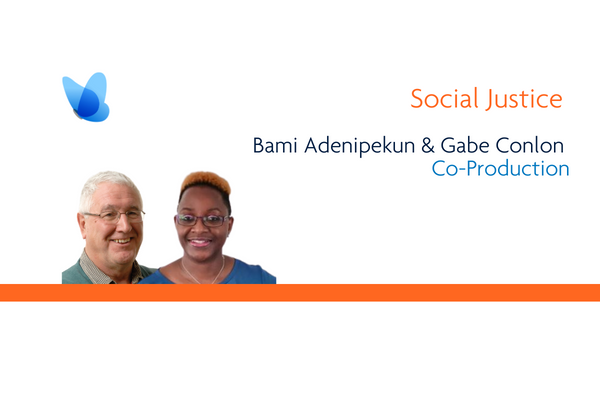 Social Justice

Bami Adenipekun & Gabe Conlon
Co-Production